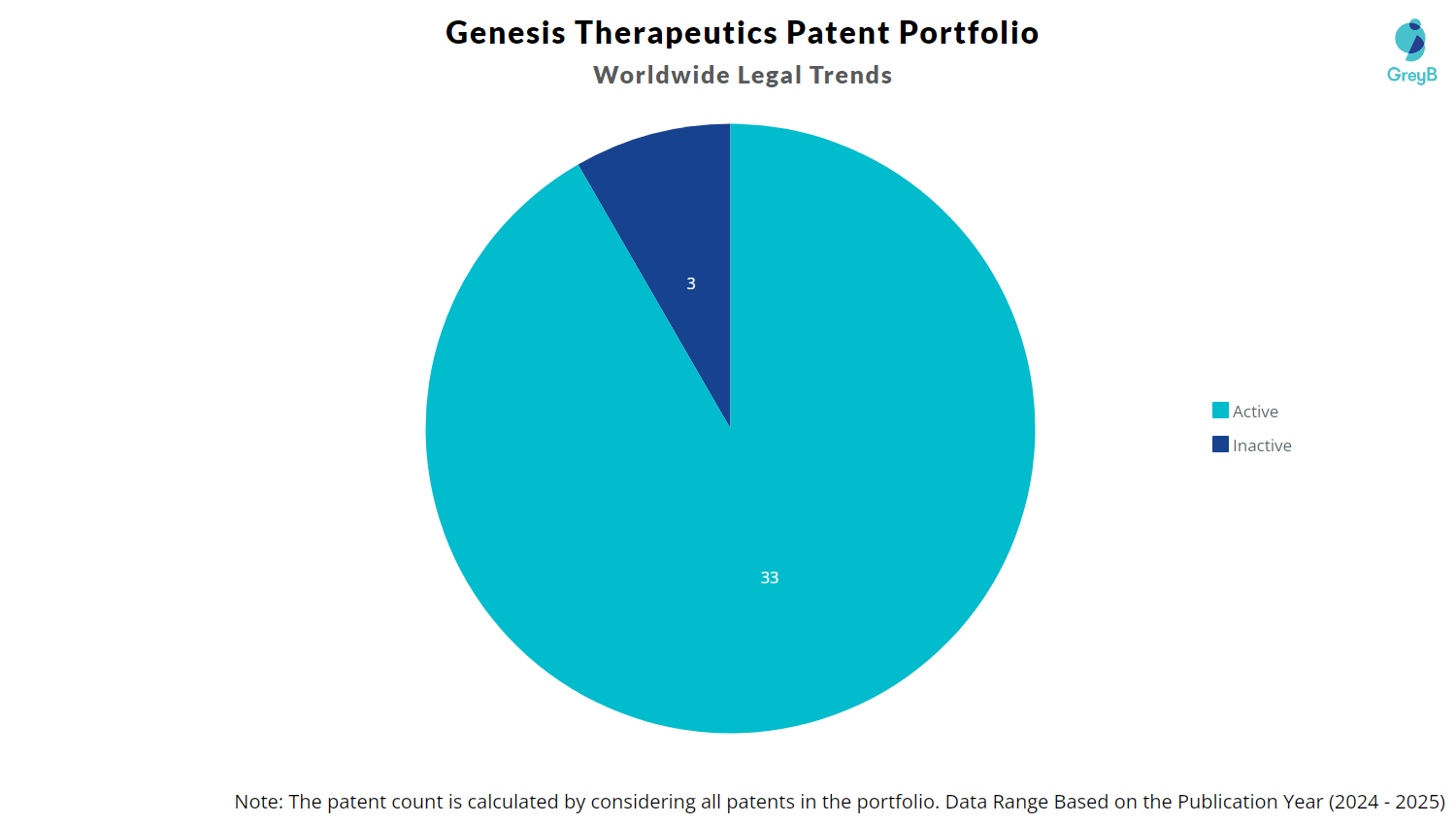 Genesis Therapeutics Patent Portfolio
Worldwide Legal Trends

GreyB

3

33

Active
Inactive

Note: The patent count is calculated by considering all patents in the portfolio. Data Range Based on the Publication Year (2024 - 2025)